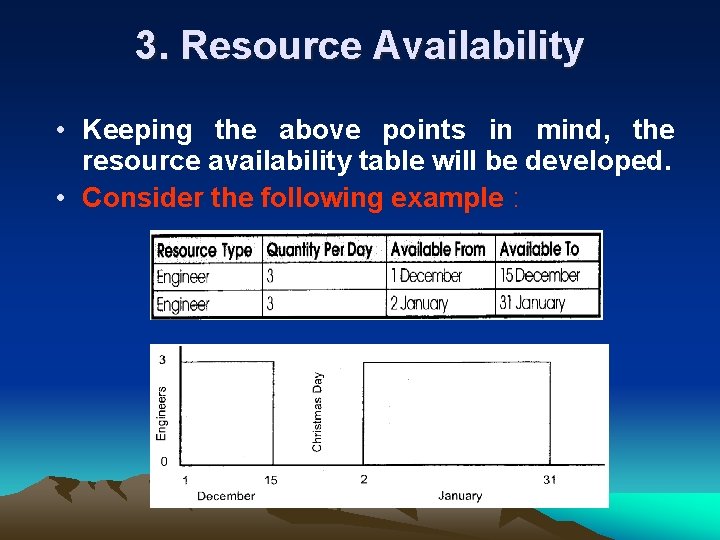 3. Resource Availability

• Keeping the above points in mind, the resource availability table will be developed.

• Consider the following example :

| Resource Type | Quantity Per Day | Available From | Available To |
|---|---|---|---|
| Engineer | 3 | 1 December | 15 December |
| Engineer | 3 | 2 January | 31 January |

3
Engineers
0
Christmas Day
1
15
2
31
December
January